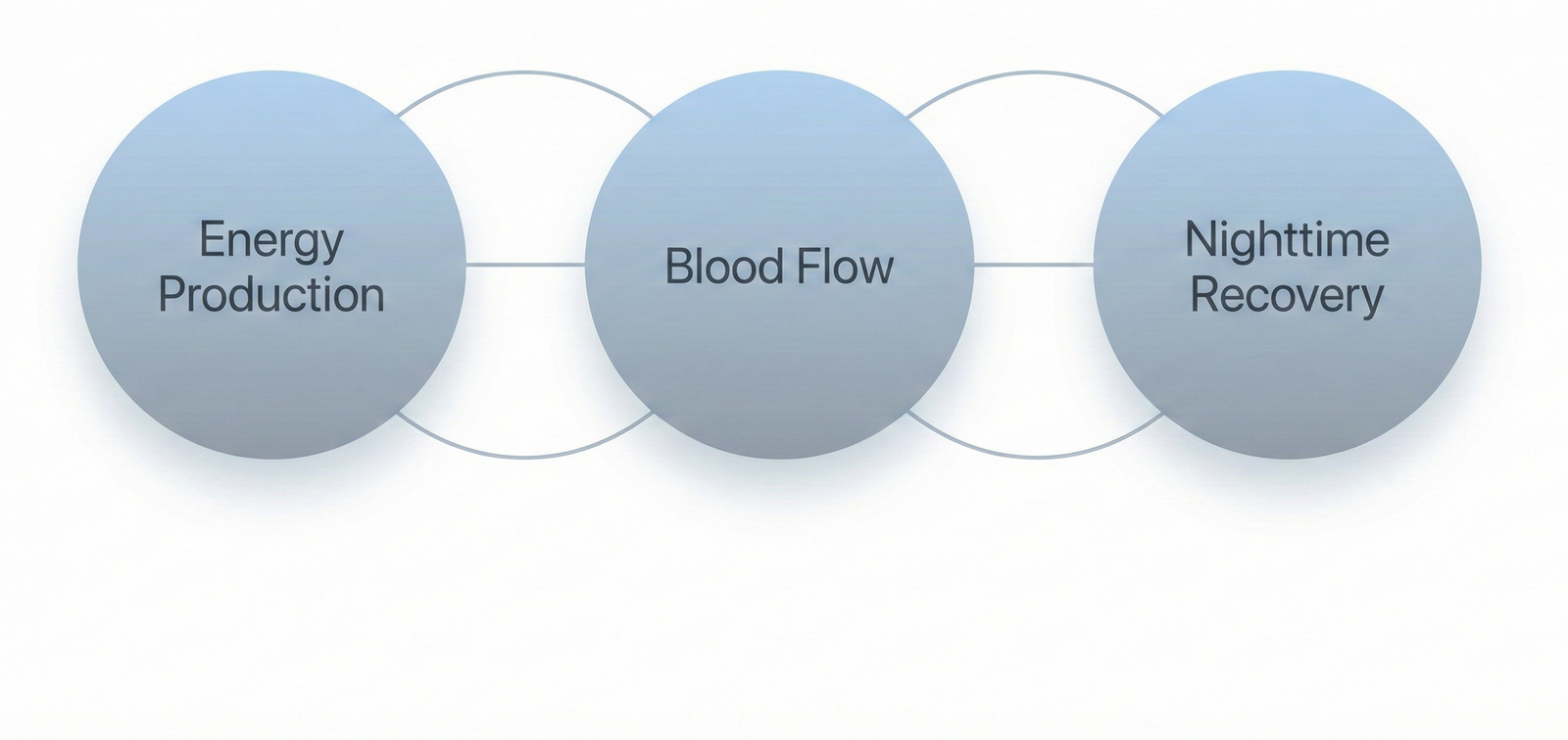 Energy Production

Blood Flow

Nighttime Recovery